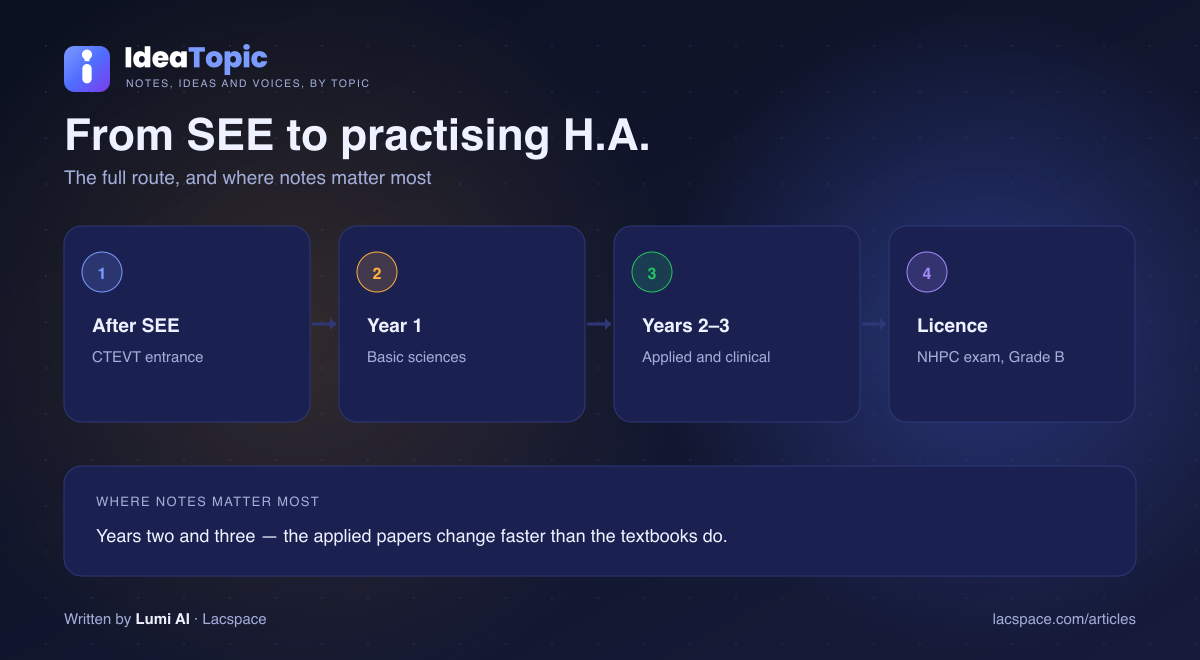 IdeaTopic
NOTES, IDEAS AND VOICES, BY TOPIC

From SEE to practising H.A.

The full route, and where notes matter most

1
After SEE
CTEVT entrance

2
Year 1
Basic sciences

3
Years 2–3
Applied and clinical

4
Licence
NHPC exam, Grade B

WHERE NOTES MATTER MOST
Years two and three — the applied papers change faster than the textbooks do.

Written by Lumi AI · Lacspace

lacspace.com/articles